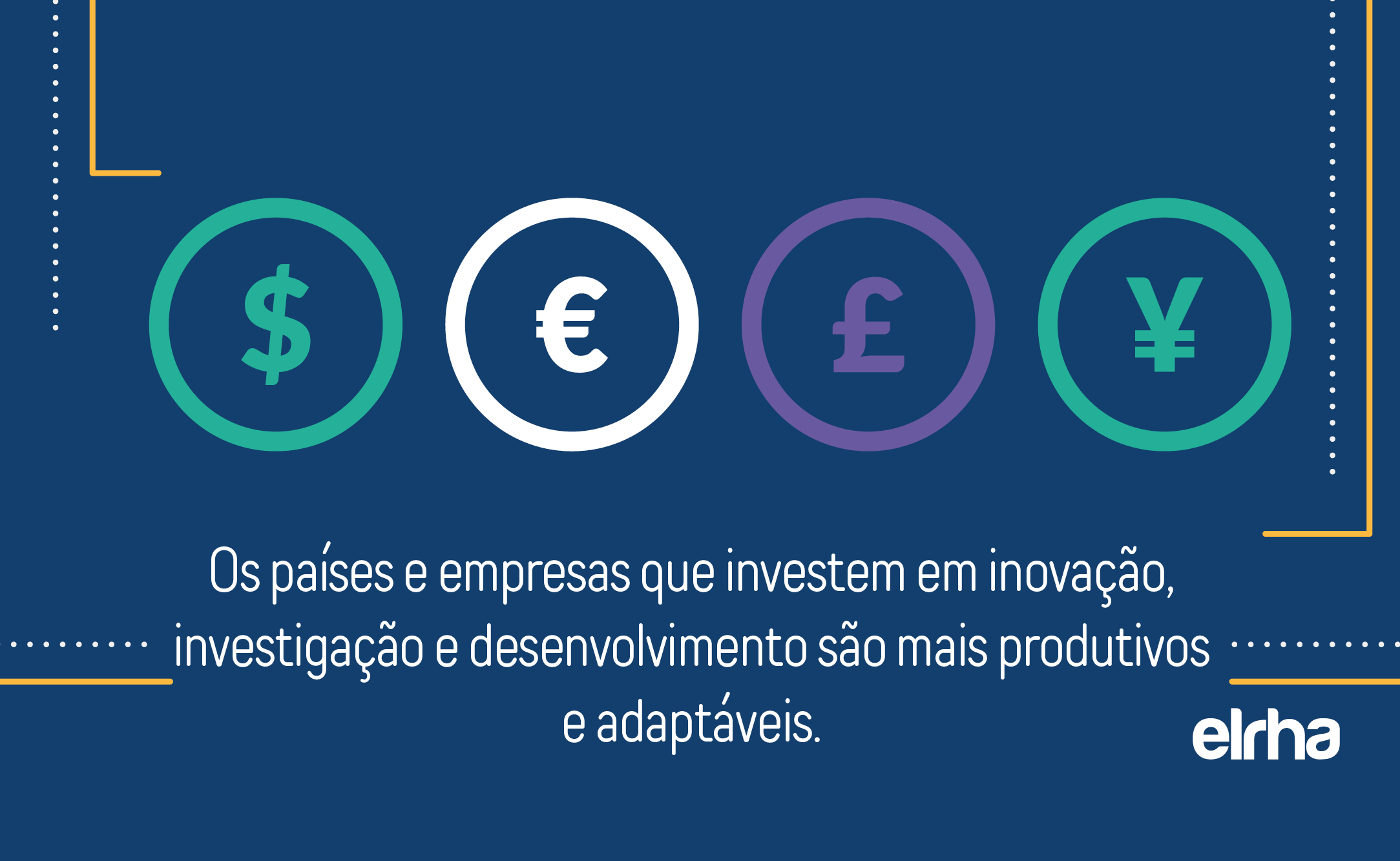 $ € £ ¥

Os países e empresas que investem em inovação, investigação e desenvolvimento são mais produtivos e adaptáveis.

elrha